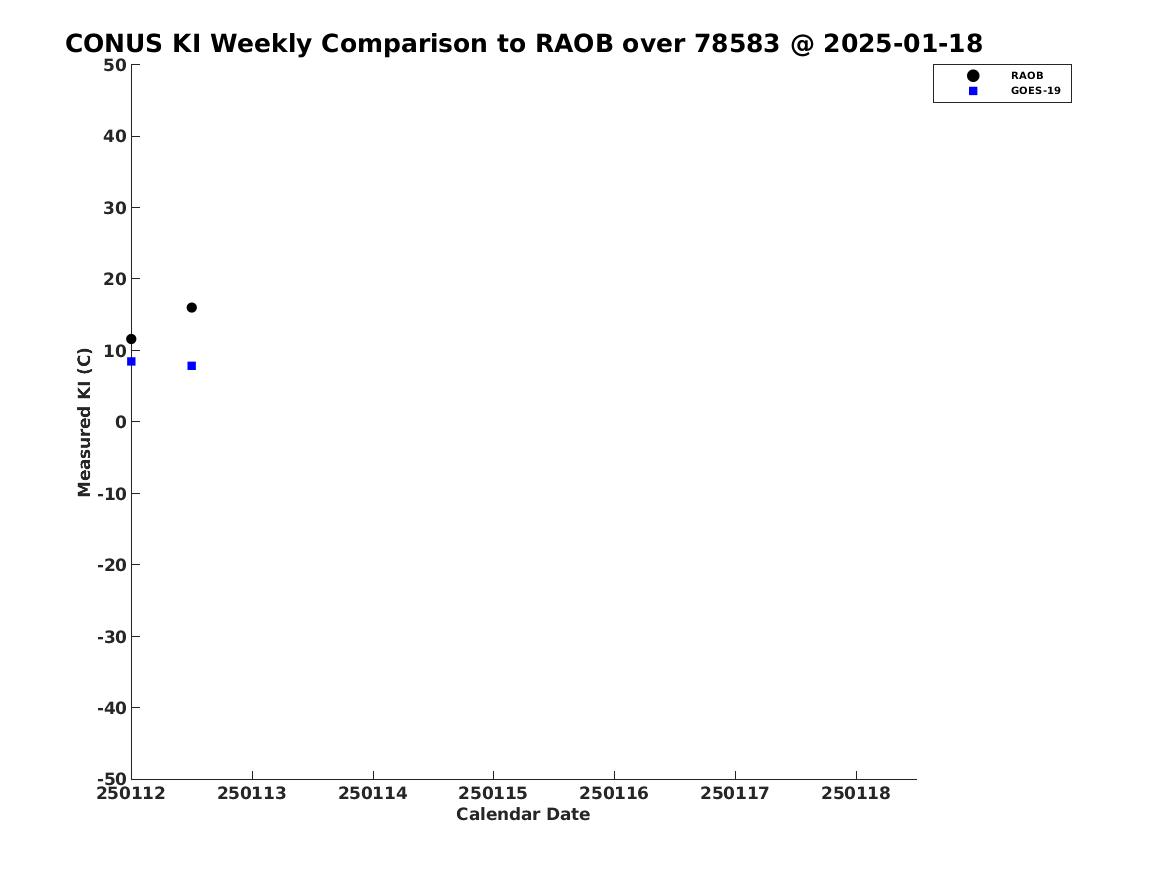 CONUS KI Weekly Comparison to RAOB over 78583 @ 2025-01-18

RAOB
GOES-19

Measured KI (C)

50
40
30
20
10
0
-10
-20
-30
-40
-50

250112
250113
250114
250115
250116
250117
250118

Calendar Date